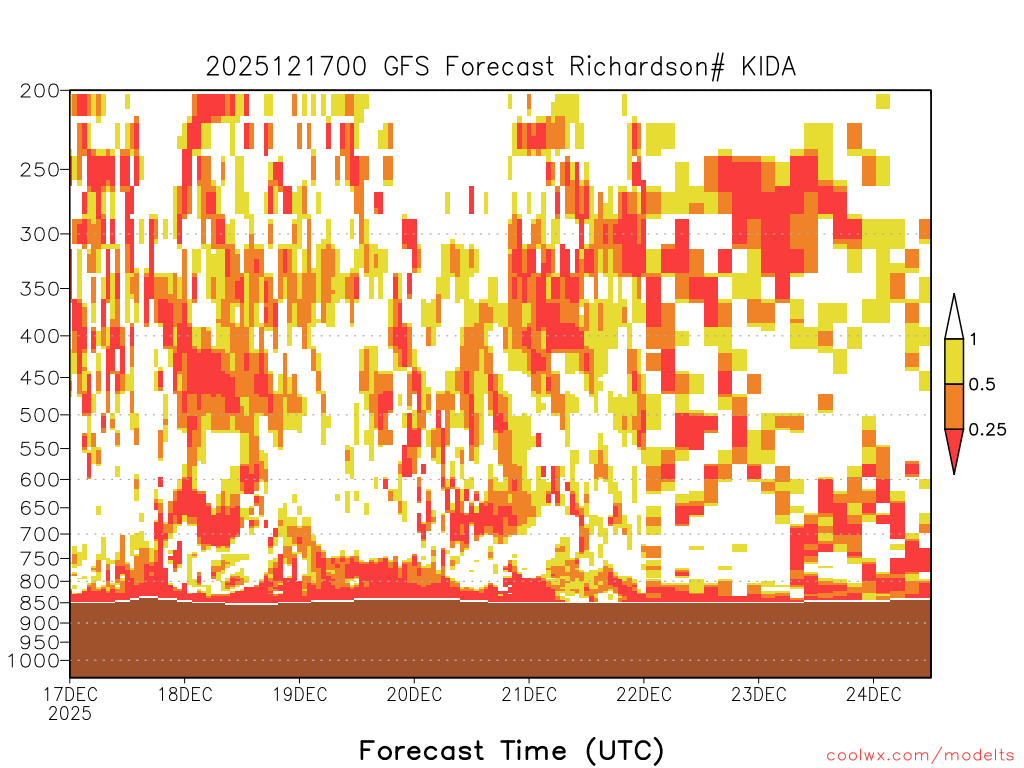 2025121700 GFS Forecast Richardson# KIDA

200
250
300
350
400
450
500
550
600
650
700
750
800
850
900
950
1000

1
0.5
0.25

17DEC
2025
18DEC
19DEC
20DEC
21DEC
22DEC
23DEC
24DEC

Forecast Time (UTC)

coolwx.com/modelts